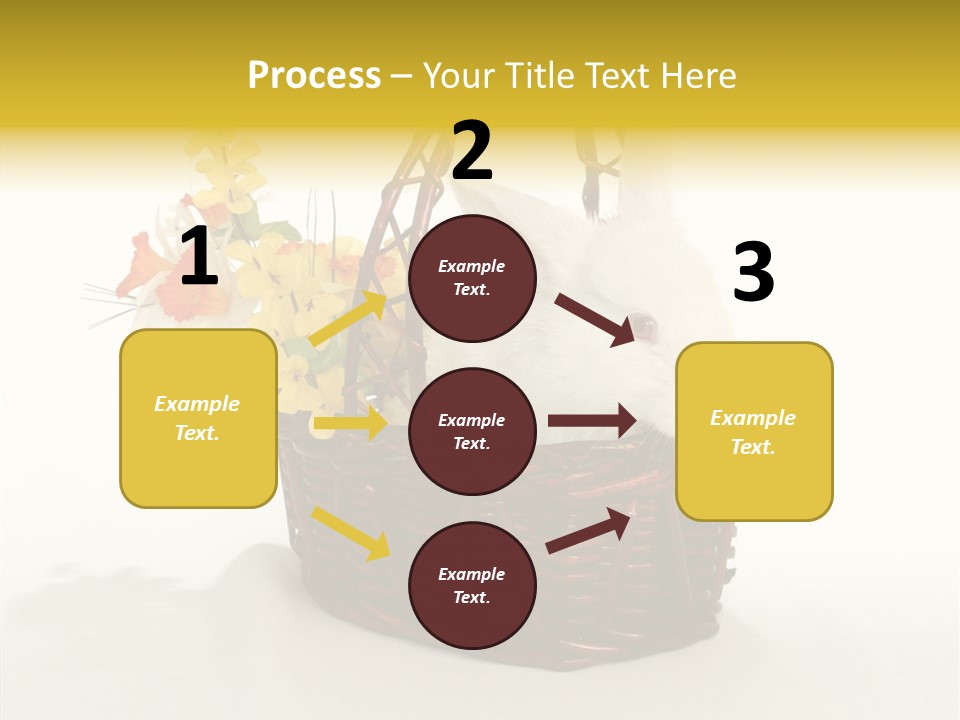 Process – Your Title Text Here

1

Example Text.

2

Example Text.

Example Text.

Example Text.

3

Example Text.